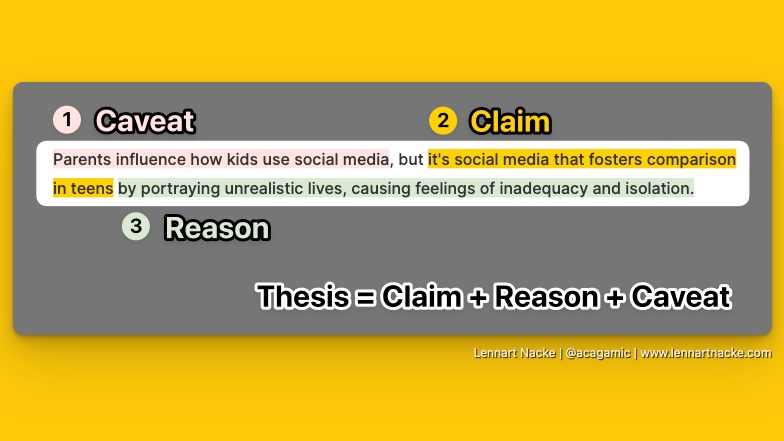 1 Caveat

2 Claim

Parents influence how kids use social media, but it's social media that fosters comparison in teens by portraying unrealistic lives, causing feelings of inadequacy and isolation.

3 Reason

Thesis = Claim + Reason + Caveat

Lennart Nacke | @acagamic | www.lennartnacke.com